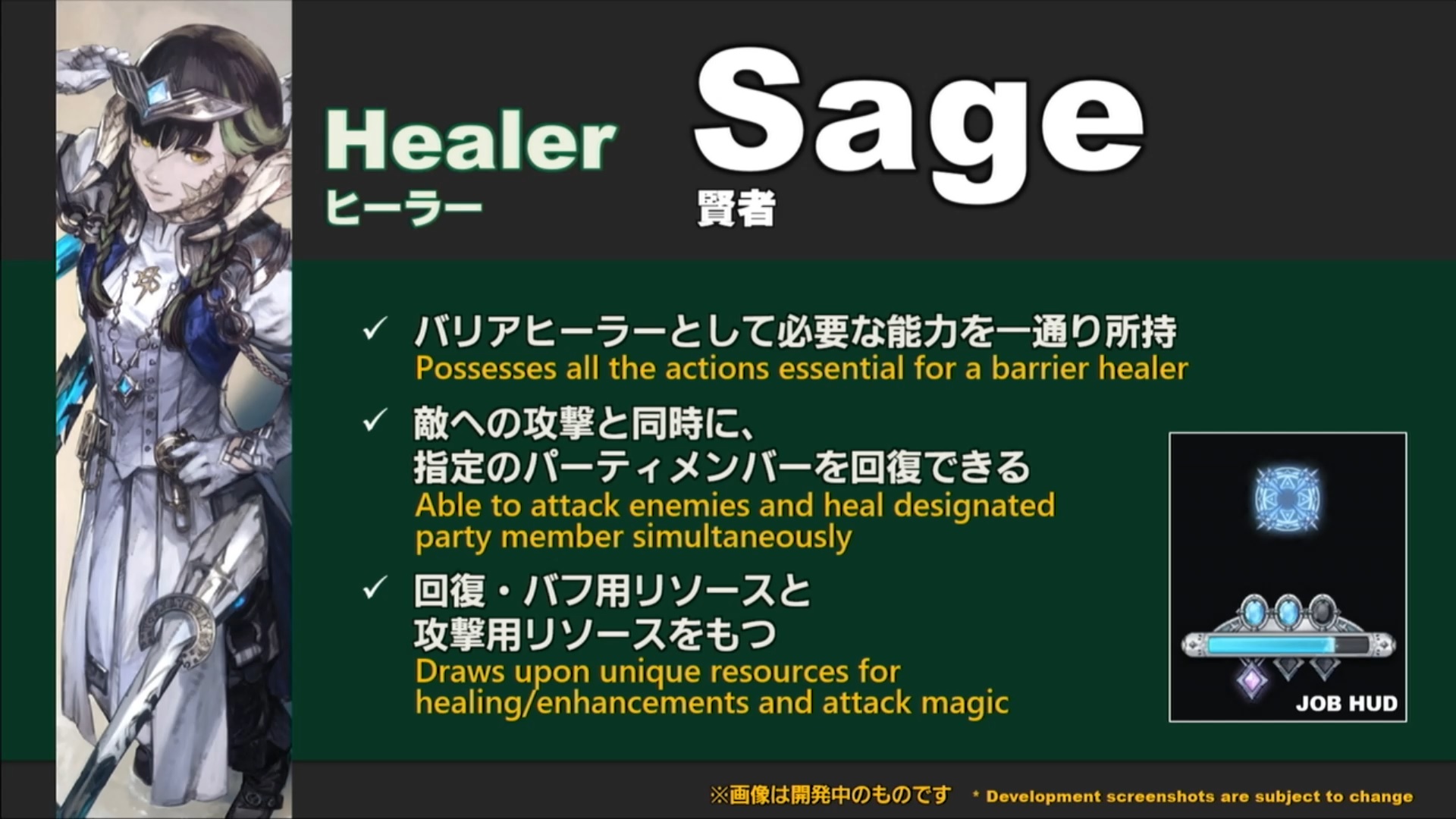 Healer
ヒーラー

Sage
賢者

✓ バリアヒーラーとして必要な能力を一通り所持
Possesses all the actions essential for a barrier healer

✓ 敵への攻撃と同時に、指定のパーティメンバーを回復できる
Able to attack enemies and heal designated party member simultaneously

✓ 回復・バフ用リソースと攻撃用リソースをもつ
Draws upon unique resources for healing/enhancements and attack magic

JOB HUD

※画像は開発中のものです　* Development screenshots are subject to change